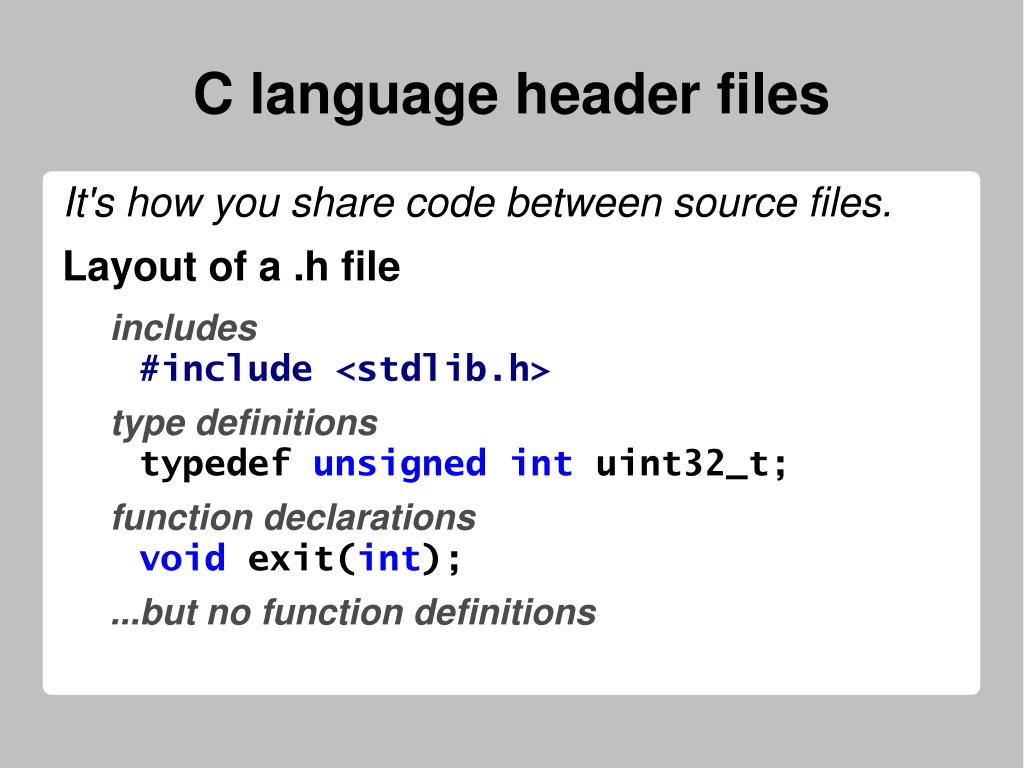 C language header files

It's how you share code between source files.

Layout of a .h file

includes
#include <stdlib.h>

type definitions
typedef unsigned int uint32_t;

function declarations
void exit(int);

...but no function definitions